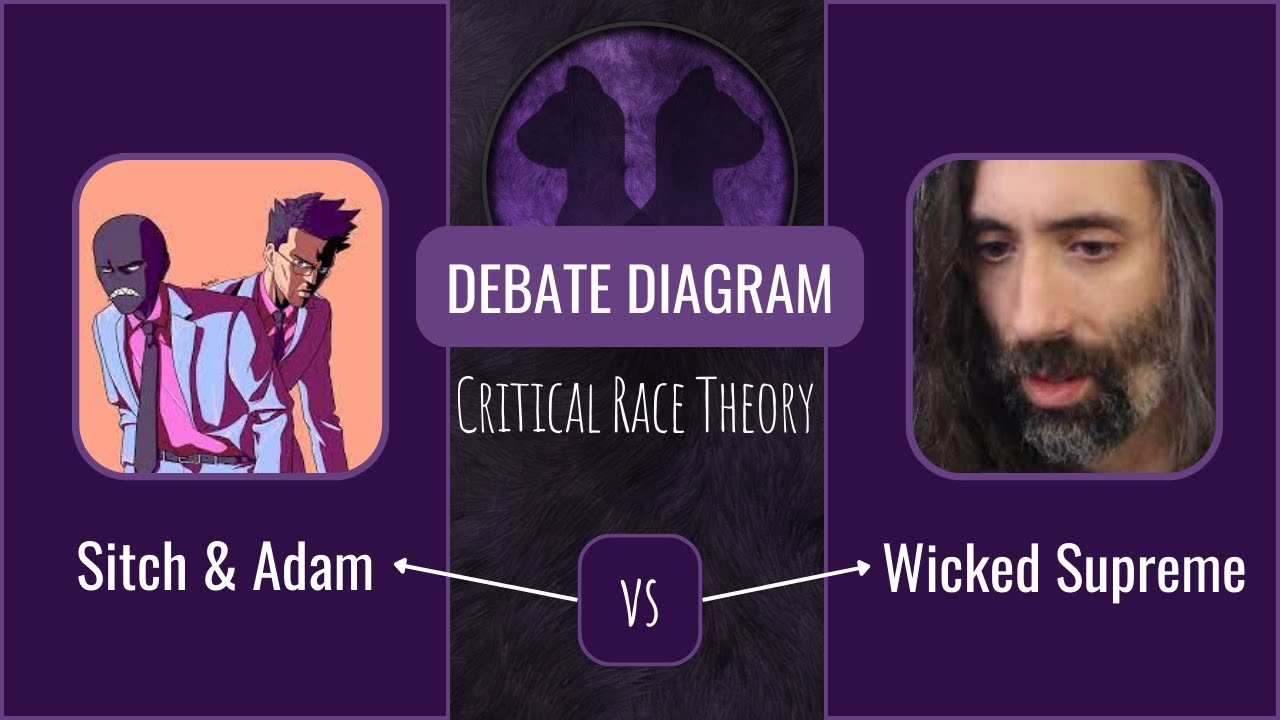 DEBATE DIAGRAM

Critical Race Theory

Sitch & Adam

VS

Wicked Supreme